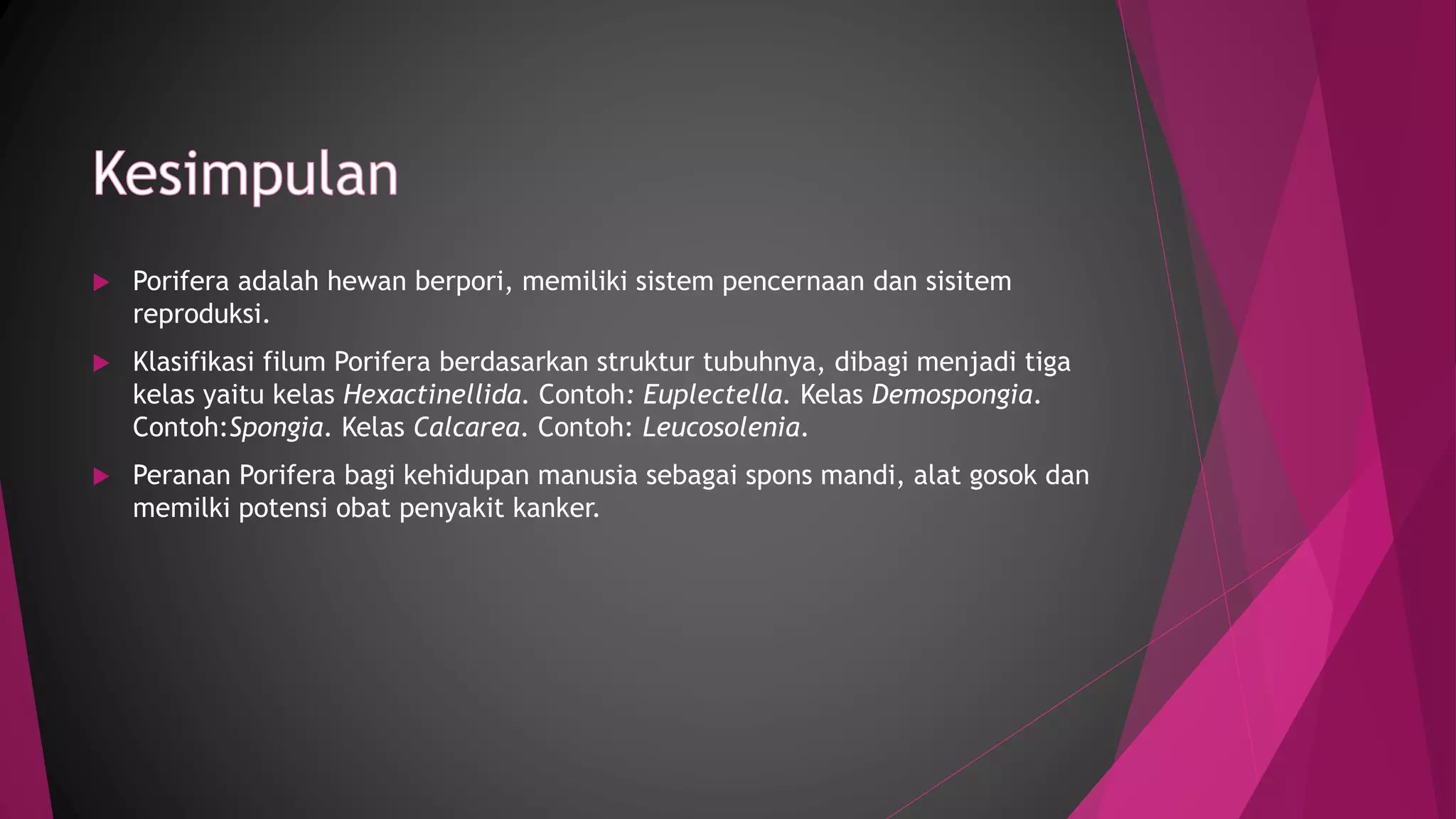 Kesimpulan

Porifera adalah hewan berpori, memiliki sistem pencernaan dan sisitem reproduksi.

Klasifikasi filum Porifera berdasarkan struktur tubuhnya, dibagi menjadi tiga kelas yaitu kelas Hexactinellida. Contoh: Euplectella. Kelas Demospongia. Contoh:Spongia. Kelas Calcarea. Contoh: Leucosolenia.

Peranan Porifera bagi kehidupan manusia sebagai spons mandi, alat gosok dan memilki potensi obat penyakit kanker.